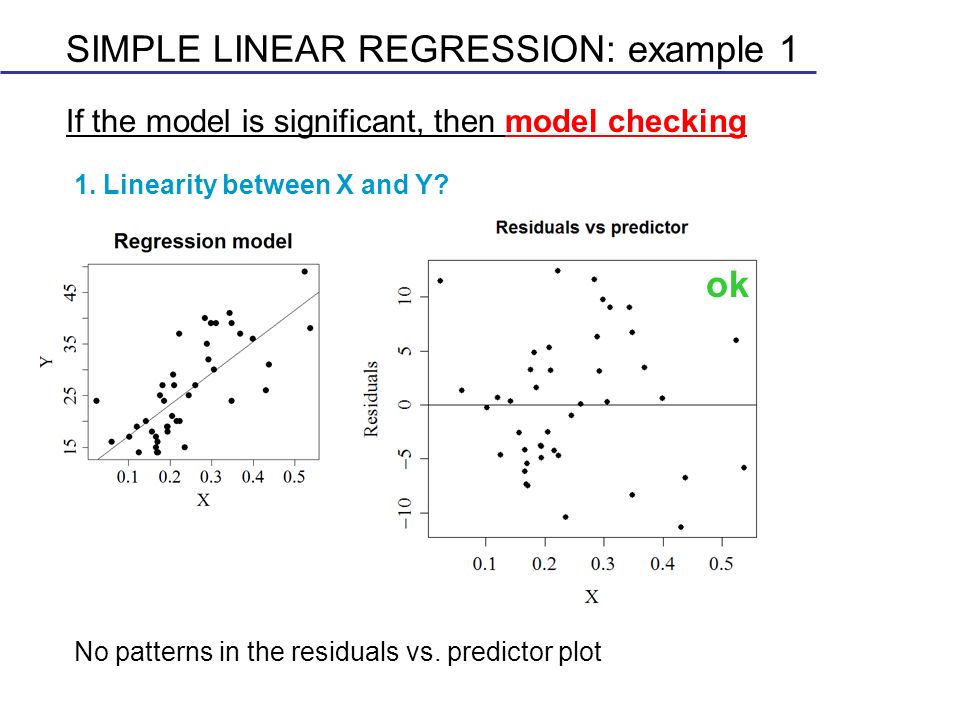 SIMPLE LINEAR REGRESSION: example 1

If the model is significant, then model checking

1. Linearity between X and Y?

Regression model

Y

15 25 35 45

0.1 0.2 0.3 0.4 0.5

X

Residuals vs predictor

ok

Residuals

−10 −5 0 5 10

0.1 0.2 0.3 0.4 0.5

X

No patterns in the residuals vs. predictor plot